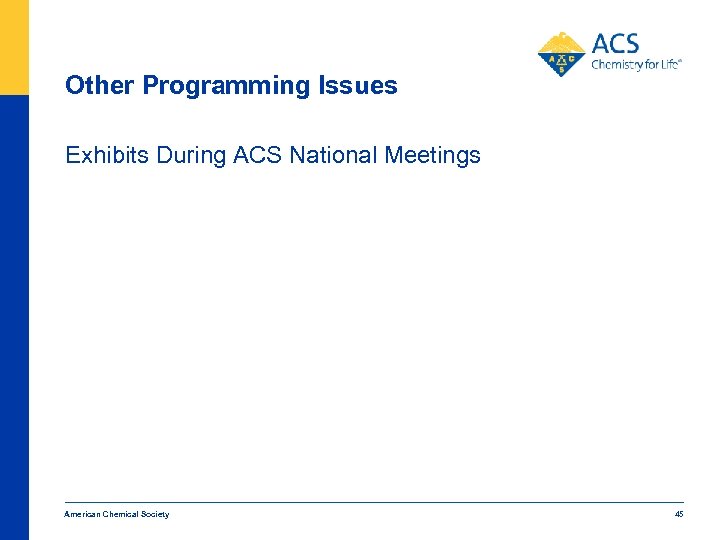 ACS
Chemistry for Life®

Other Programming Issues

Exhibits During ACS National Meetings

American Chemical Society

45